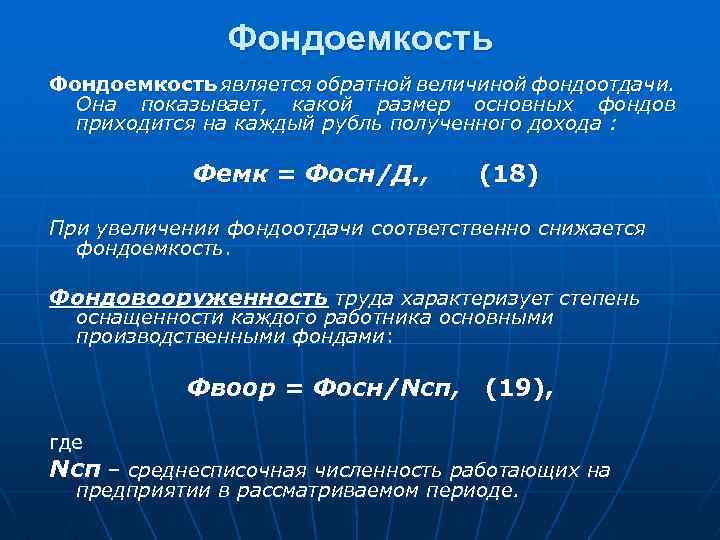 Фондоемкость

Фондоемкость является обратной величиной фондоотдачи. Она показывает, какой размер основных фондов приходится на каждый рубль полученного дохода :

Фемк = Фосн/Д., (18)

При увеличении фондоотдачи соответственно снижается фондоемкость.

Фондовооруженность труда характеризует степень оснащенности каждого работника основными производственными фондами:

Фвоор = Фосн/Nсп, (19),

где

Nсп – среднесписочная численность работающих на предприятии в рассматриваемом периоде.